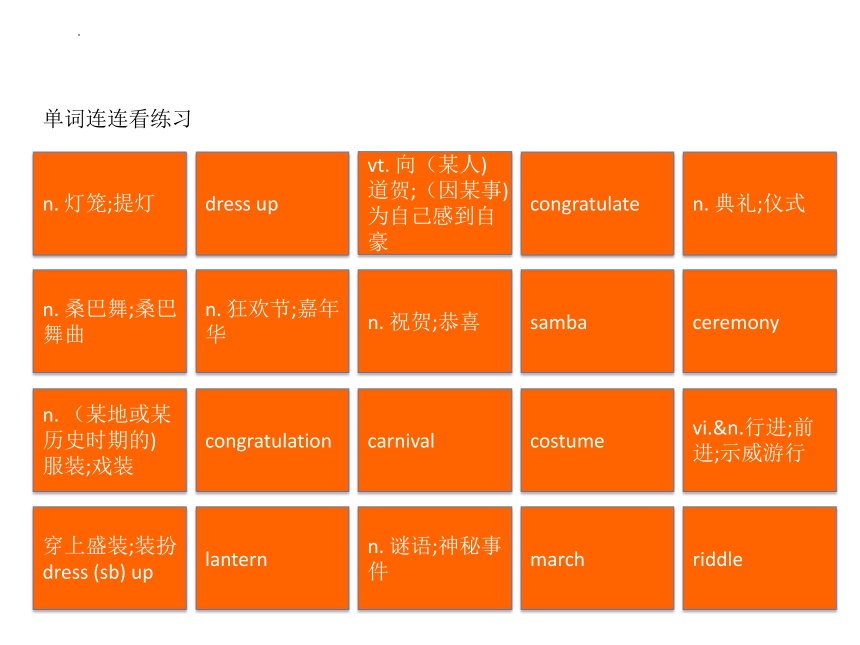 单词连连看练习

| n. 灯笼;提灯 | dress up | vt. 向（某人)道贺;（因某事)为自己感到自豪 | congratulate | n. 典礼;仪式 |
|---|---|---|---|---|
| n. 桑巴舞;桑巴舞曲 | n. 狂欢节;嘉年华 | n. 祝贺;恭喜 | samba | ceremony |
| n. （某地或某历史时期的)服装;戏装 | congratulation | carnival | costume | vi.&n.行进;前进;示威游行 |
| 穿上盛装;装扮 dress (sb) up | lantern | n. 谜语;神秘事件 | march | riddle |